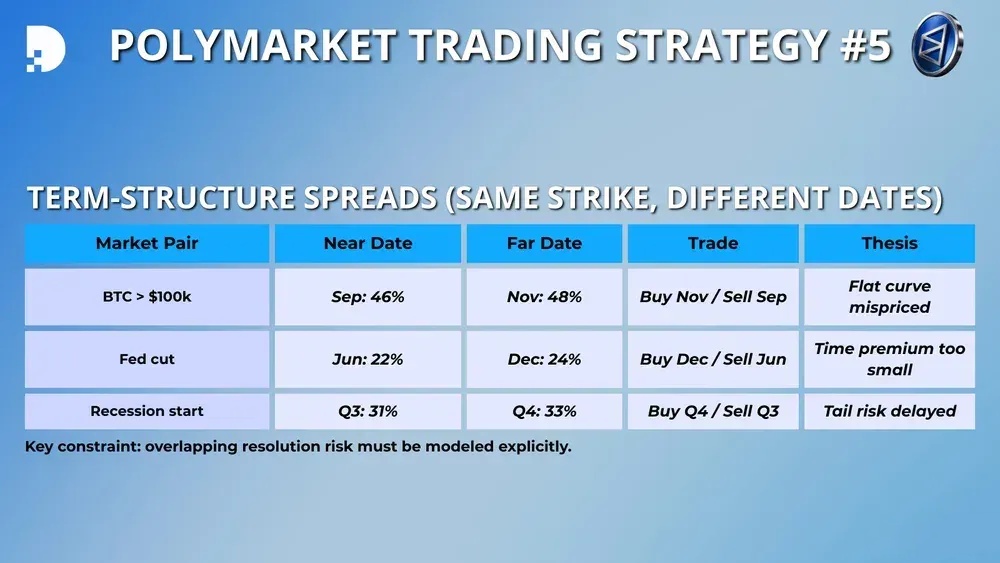 POLYMARKET TRADING STRATEGY #5

TERM-STRUCTURE SPREADS (SAME STRIKE, DIFFERENT DATES)

| Market Pair | Near Date | Far Date | Trade | Thesis |
|---|---|---|---|---|
| BTC > \$100k | Sep: 46% | Nov: 48% | Buy Nov / Sell Sep | Flat curve mispriced |
| Fed cut | Jun: 22% | Dec: 24% | Buy Dec / Sell Jun | Time premium too small |
| Recession start | Q3: 31% | Q4: 33% | Buy Q4 / Sell Q3 | Tail risk delayed |

Key constraint: overlapping resolution risk must be modeled explicitly.